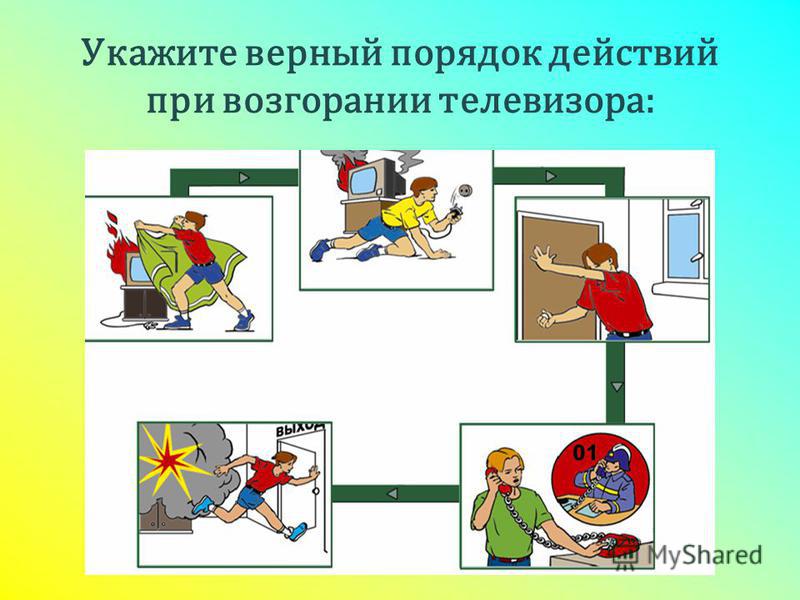 Укажите верный порядок действий при возгорании телевизора:

ВЫХОД

01

MyShared